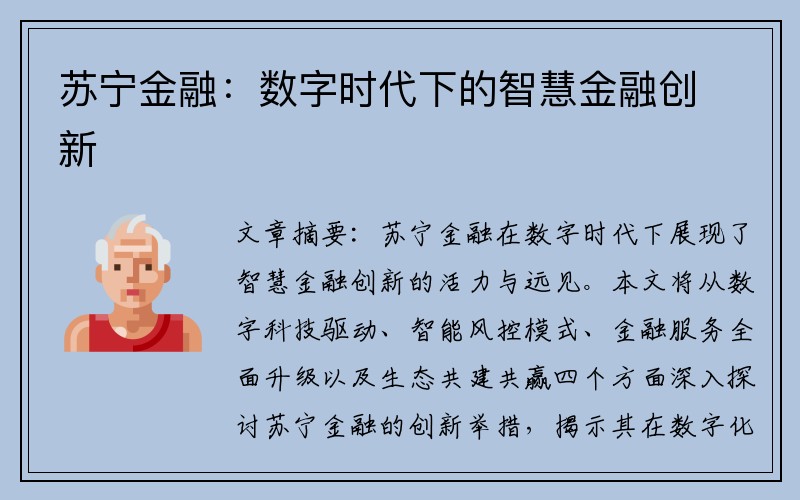 苏宁金融：数字时代下的智慧金融创新

文章摘要：苏宁金融在数字时代下展现了智慧金融创新的活力与远见。本文将从数字科技驱动、智能风控模式、金融服务全面升级以及生态共建共赢四个方面深入探讨苏宁金融的创新举措，揭示其在数字化